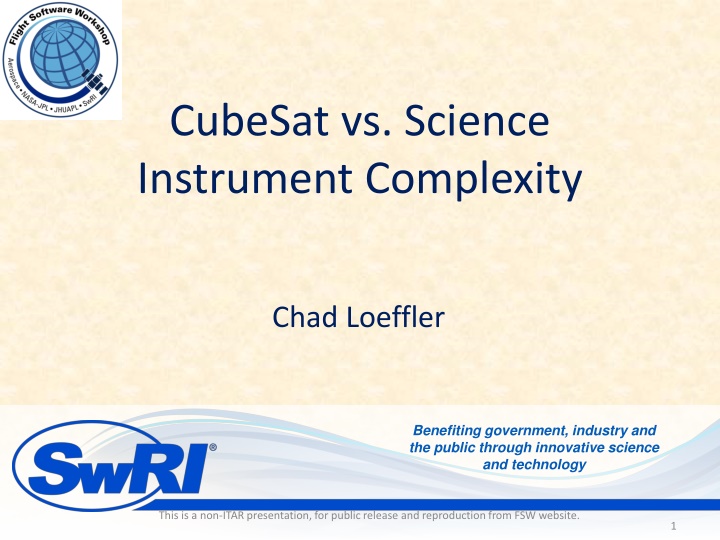 Flight Software Workshop
Aerospace • NASA-JPL • JHUAPL • SwRI

CubeSat vs. Science Instrument Complexity

Chad Loeffler

SwRI®

Benefiting government, industry and the public through innovative science and technology

This is a non-ITAR presentation, for public release and reproduction from FSW website.

1